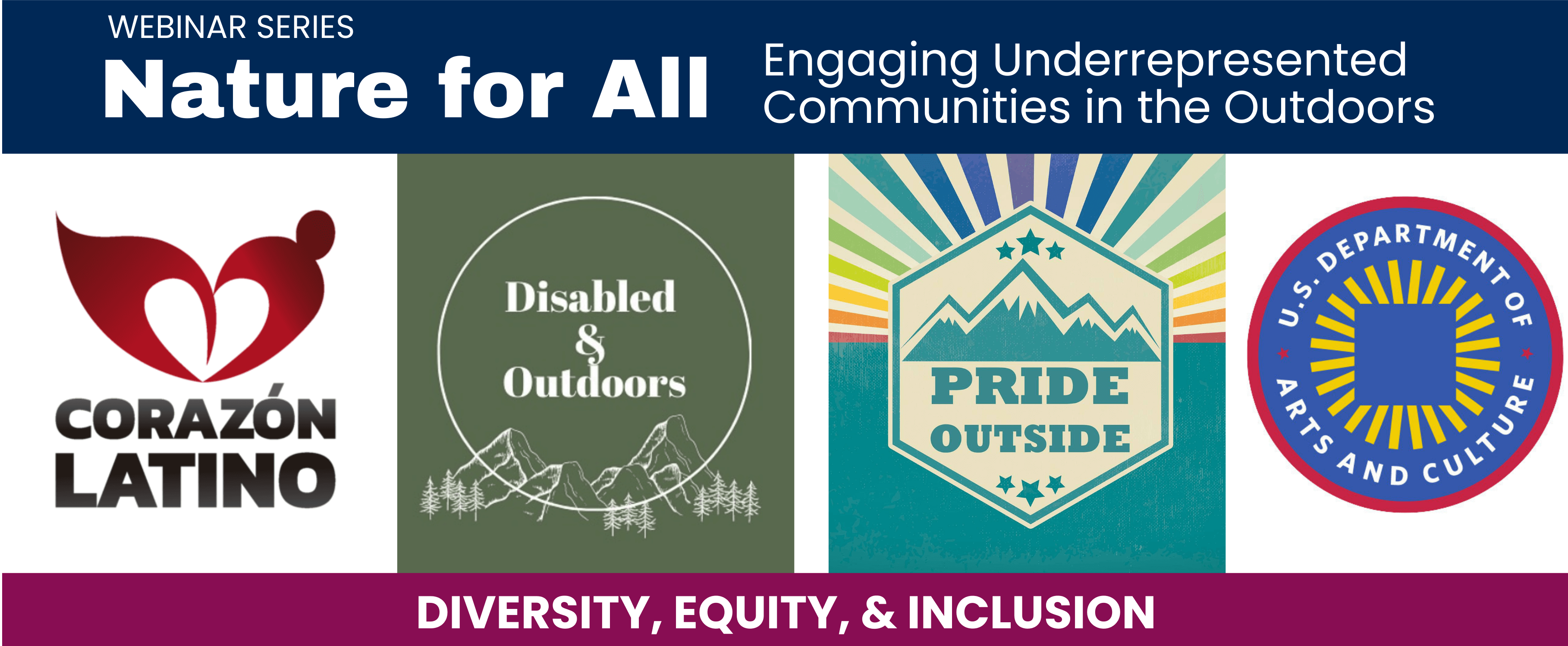 WEBINAR SERIES
Nature for All

Engaging Underrepresented Communities in the Outdoors

CORAZÓN LATINO

Disabled & Outdoors

PRIDE OUTSIDE

U.S. DEPARTMENT OF ARTS AND CULTURE

DIVERSITY, EQUITY, & INCLUSION